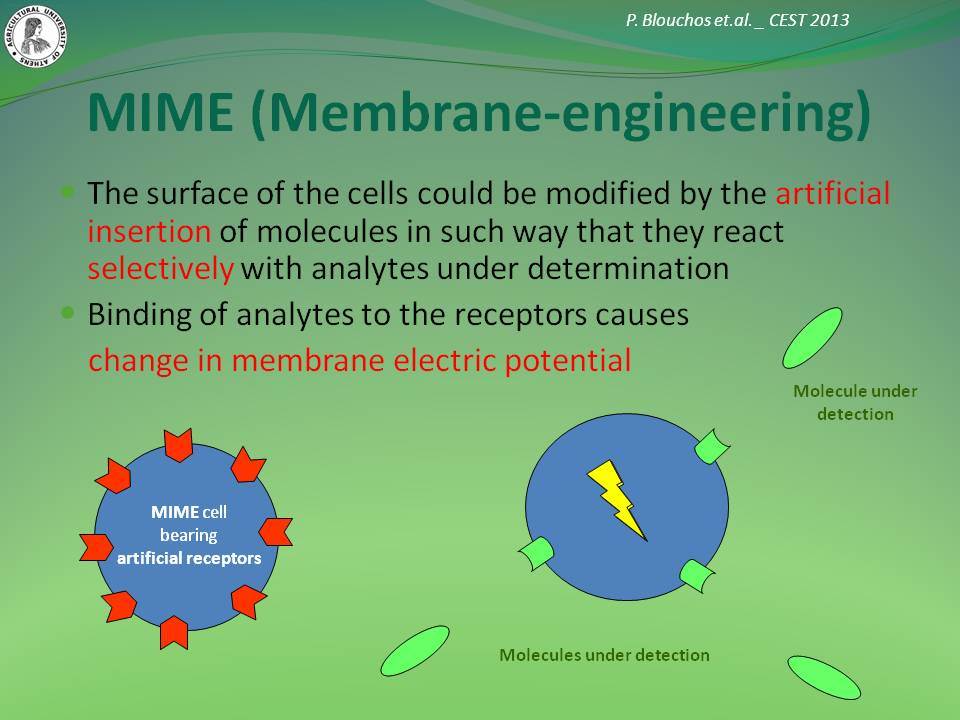 AGRICULTURAL UNIVERSITY OF ATHENS

P. Blouchos et.al. _ CEST 2013

MIME (Membrane-engineering)

The surface of the cells could be modified by the artificial insertion of molecules in such way that they react selectively with analytes under determination

Binding of analytes to the receptors causes change in membrane electric potential

Molecule under detection

MIME cell bearing artificial receptors

Molecules under detection